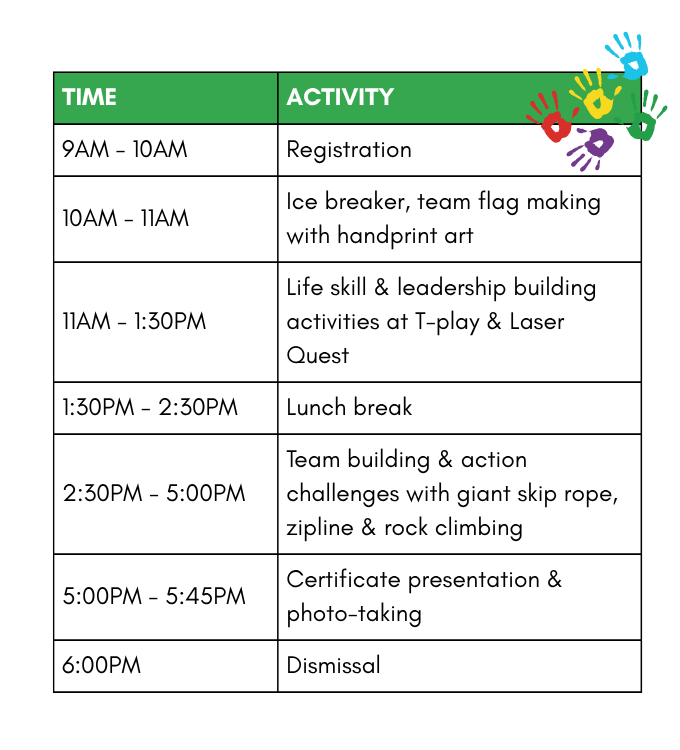 | TIME | ACTIVITY |
|---|---|
| 9AM - 10AM | Registration |
| 10AM - 11AM | Ice breaker, team flag making with handprint art |
| 11AM - 1:30PM | Life skill & leadership building activities at T-play & Laser Quest |
| 1:30PM - 2:30PM | Lunch break |
| 2:30PM - 5:00PM | Team building & action challenges with giant skip rope, zipline & rock climbing |
| 5:00PM - 5:45PM | Certificate presentation & photo-taking |
| 6:00PM | Dismissal |